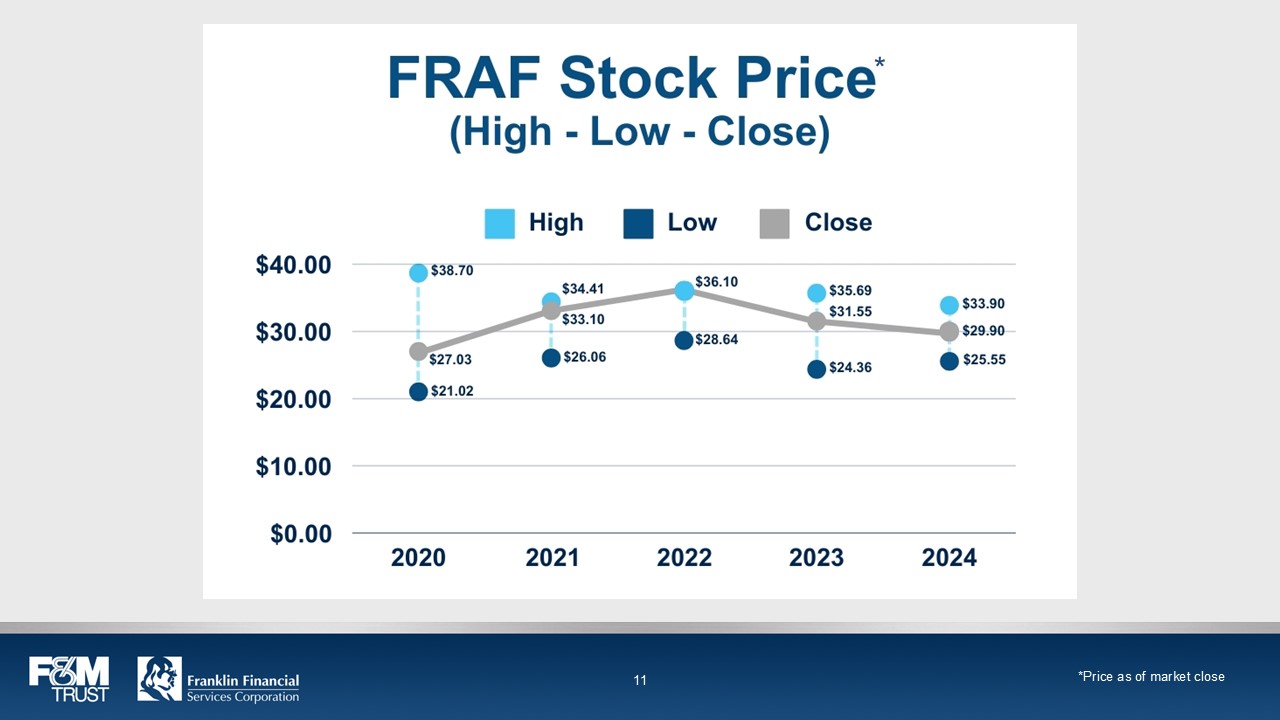 FRAF Stock Price*
(High - Low - Close)

High Low Close

$40.00
$30.00
$20.00
$10.00
$0.00

$38.70
$27.03
$21.02
$34.41
$33.10
$26.06
$36.10
$28.64
$35.69
$31.55
$24.36
$33.90
$29.90
$25.55

2020 2021 2022 2023 2024

F&M TRUST

Franklin Financial Services Corporation

11

*Price as of market close